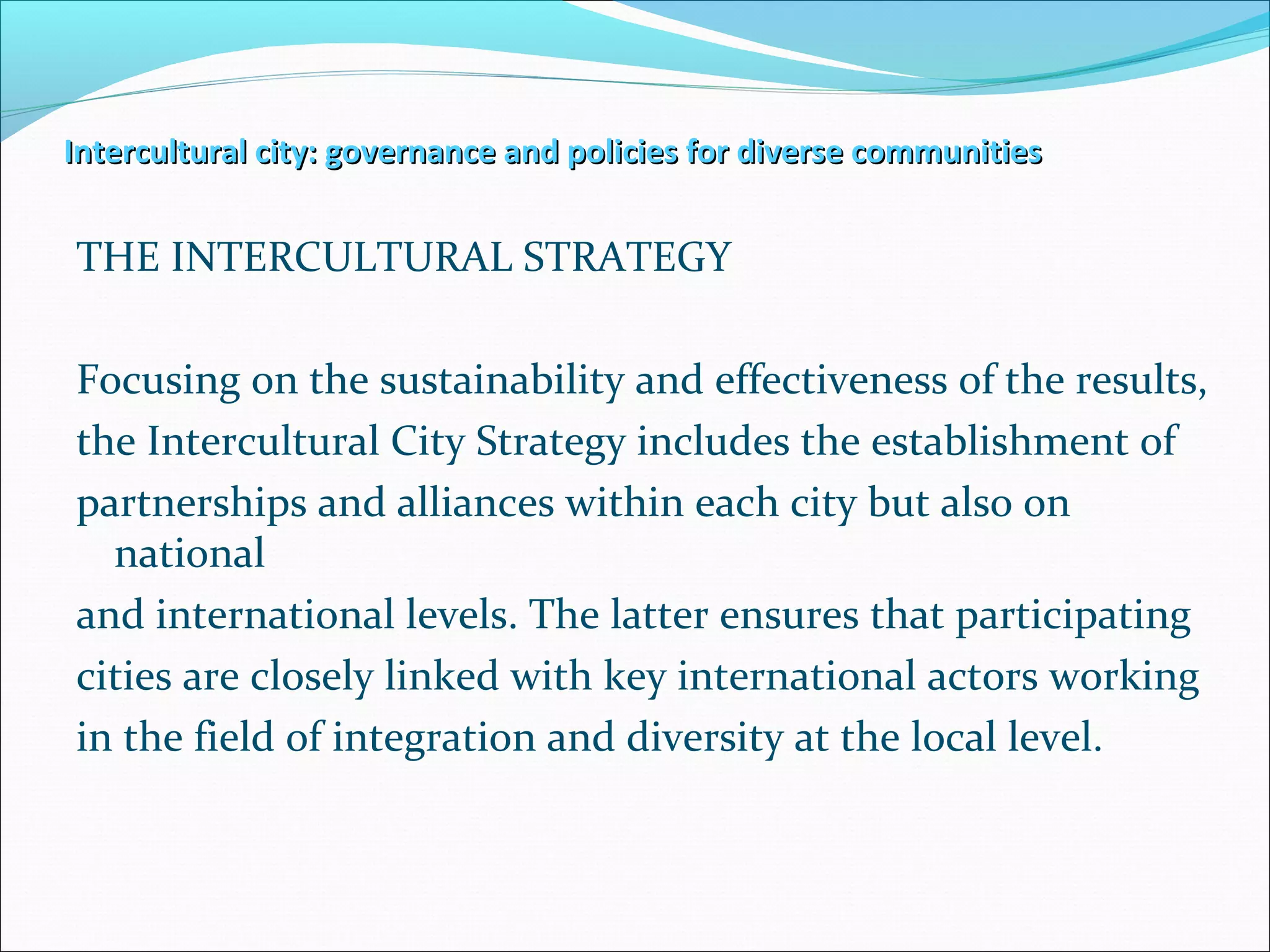 Intercultural city: governance and policies for diverse communities

THE INTERCULTURAL STRATEGY

Focusing on the sustainability and effectiveness of the results, the Intercultural City Strategy includes the establishment of partnerships and alliances within each city but also on national and international levels. The latter ensures that participating cities are closely linked with key international actors working in the field of integration and diversity at the local level.